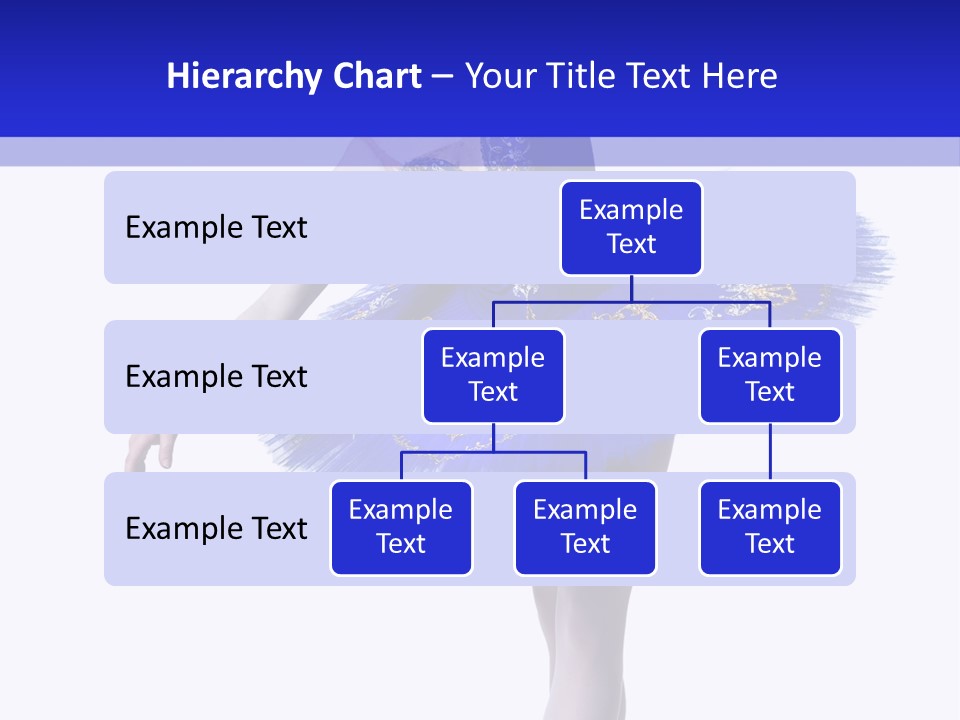 Hierarchy Chart – Your Title Text Here

Example Text

Example Text

Example Text

Example Text

Example Text

Example Text

Example Text

Example Text

Example Text